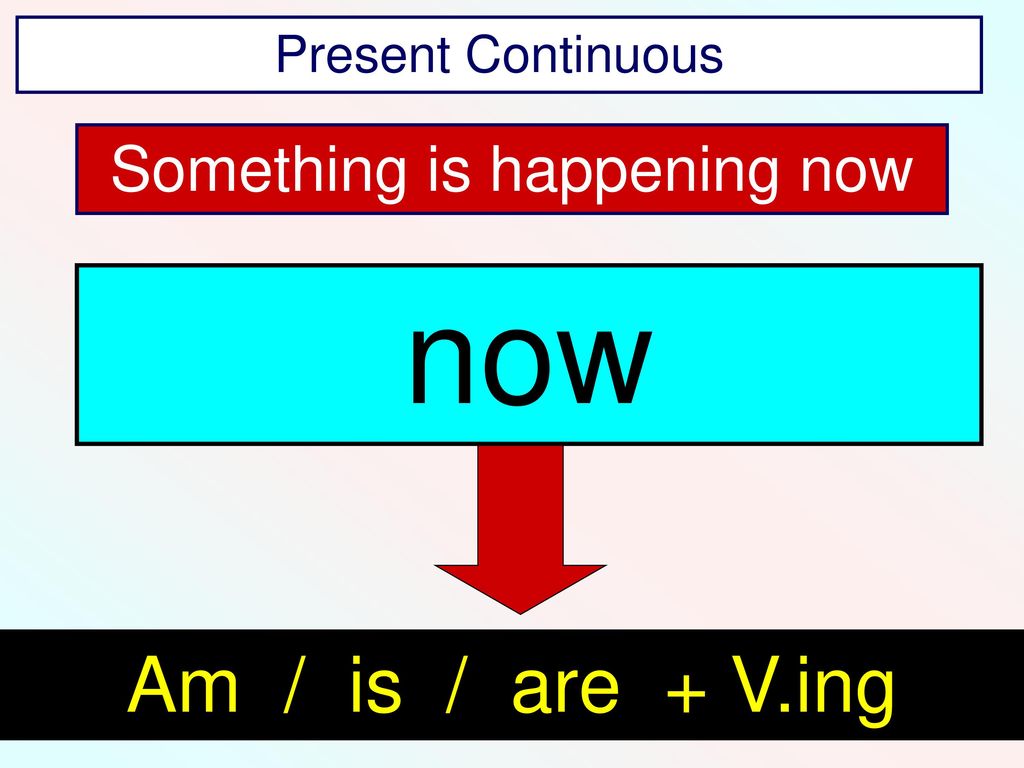 Present Continuous

Something is happening now

now

Am / is / are + V.ing